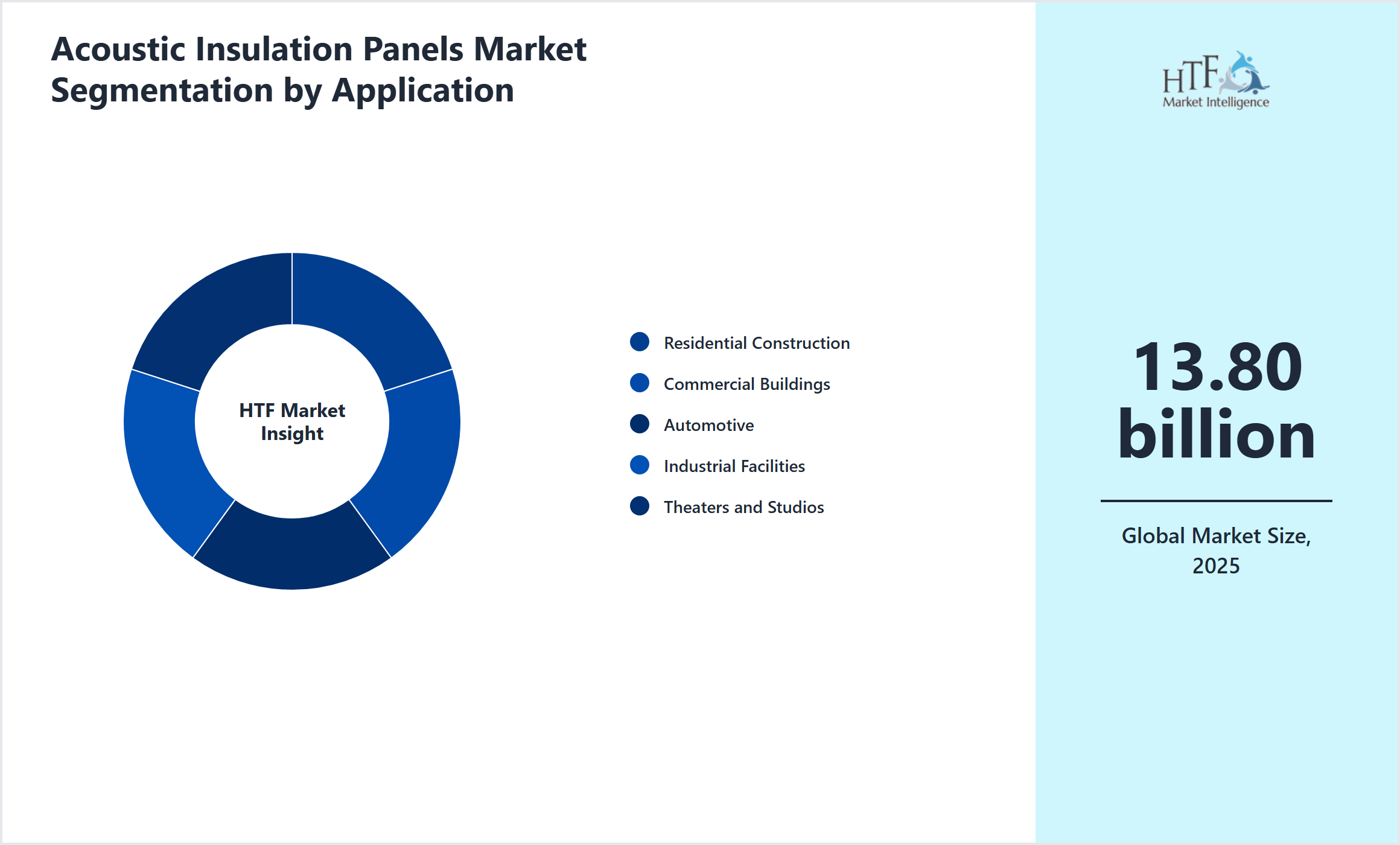 Acoustic Insulation Panels Market Segmentation by Application

HTF Market Insight

Residential Construction
Commercial Buildings
Automotive
Industrial Facilities
Theaters and Studios

HTF Market Intelligence

13.80 billion

Global Market Size, 2025